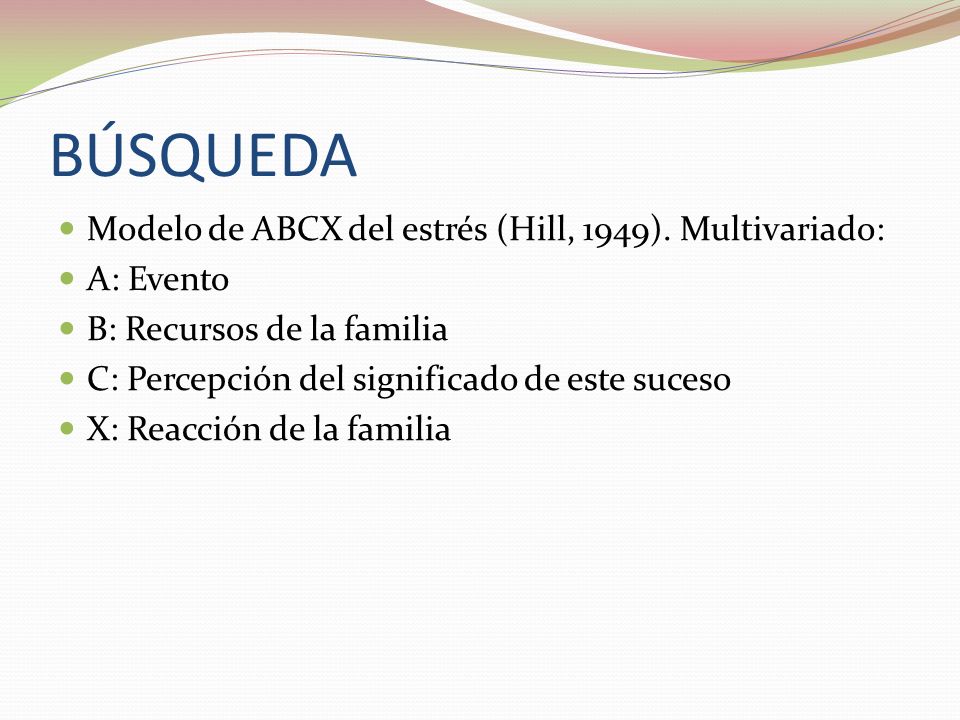 BÚSQUEDA

- Modelo de ABCX del estrés (Hill, 1949). Multivariado:
- A: Evento
- B: Recursos de la familia
- C: Percepción del significado de este suceso
- X: Reacción de la familia